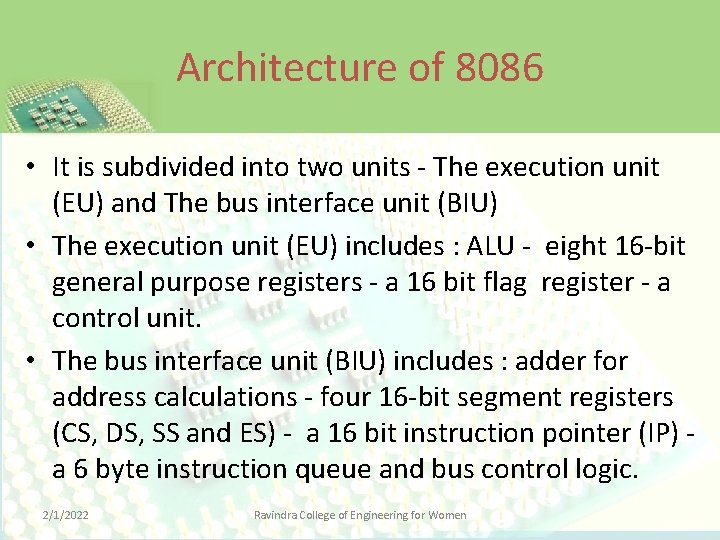 Architecture of 8086

• It is subdivided into two units - The execution unit (EU) and The bus interface unit (BIU)

• The execution unit (EU) includes : ALU - eight 16-bit general purpose registers - a 16 bit flag register - a control unit.

• The bus interface unit (BIU) includes : adder for address calculations - four 16-bit segment registers (CS, DS, SS and ES) - a 16 bit instruction pointer (IP) - a 6 byte instruction queue and bus control logic.

2/1/2022

Ravindra College of Engineering for Women